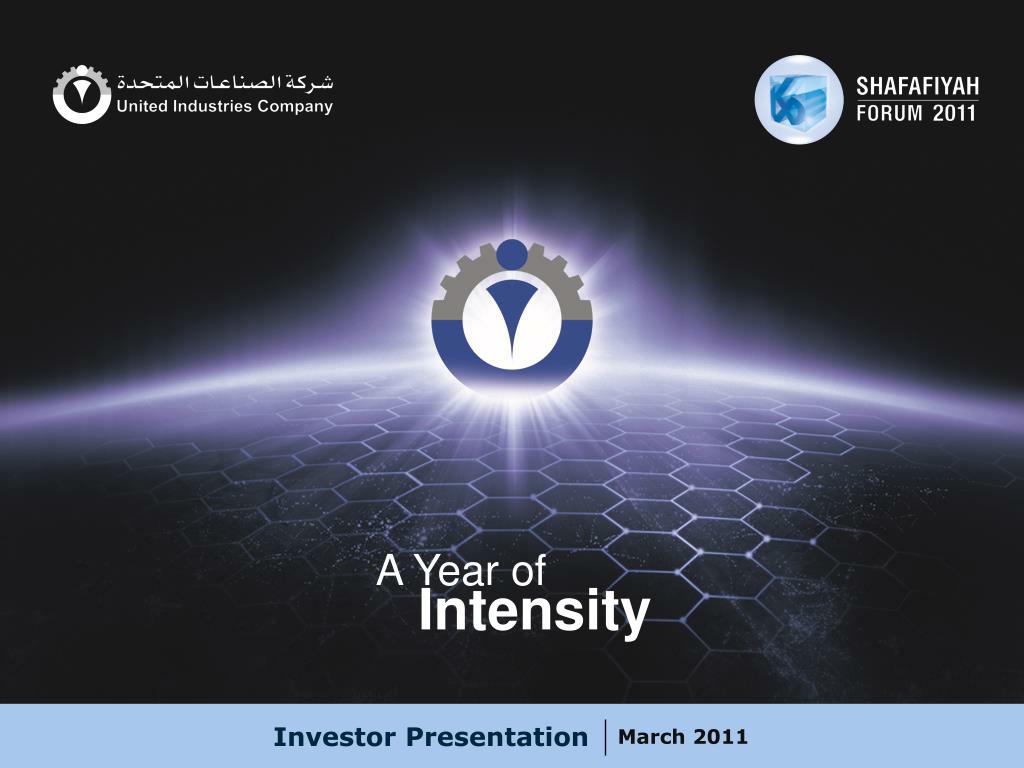 شركة الصناعات المتحدة
United Industries Company

SHAFAFIYAH
FORUM 2011

A Year of
Intensity

Investor Presentation | March 2011